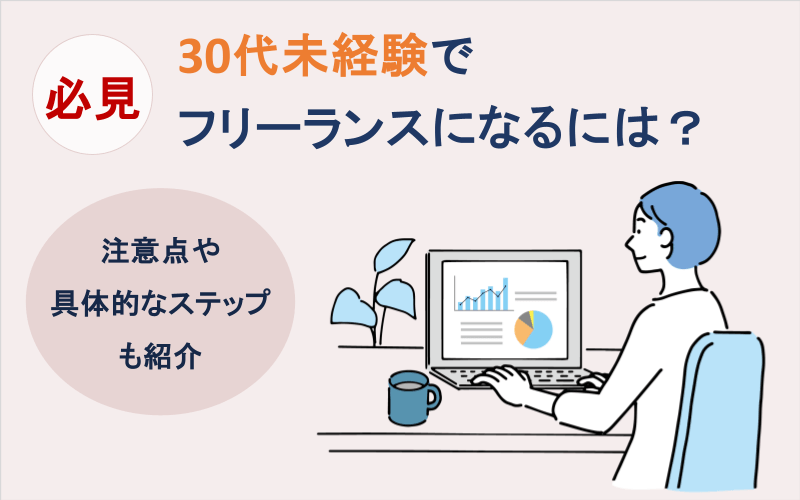 必見

30代未経験で
フリーランスになるには？

注意点や
具体的なステップ
も紹介